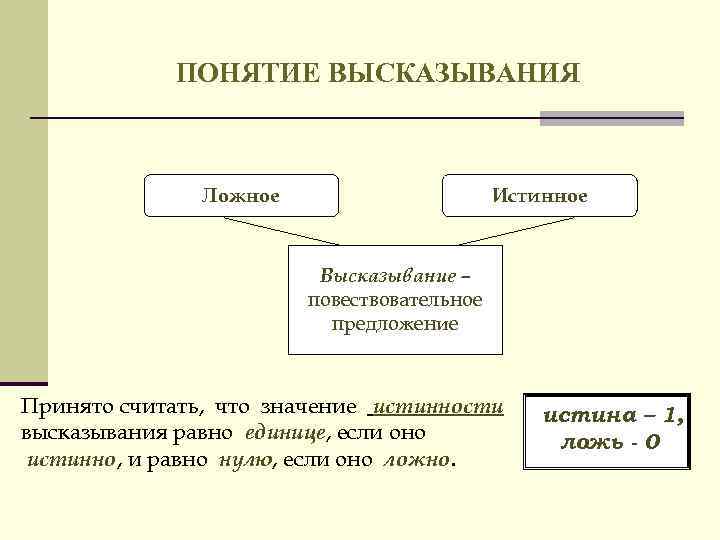 ПОНЯТИЕ ВЫСКАЗЫВАНИЯ

Ложное

Истинное

Высказывание – повествовательное предложение

Принято считать, что значение истинности высказывания равно единице, если оно истинно, и равно нулю, если оно ложно.

истина – 1, ложь - 0